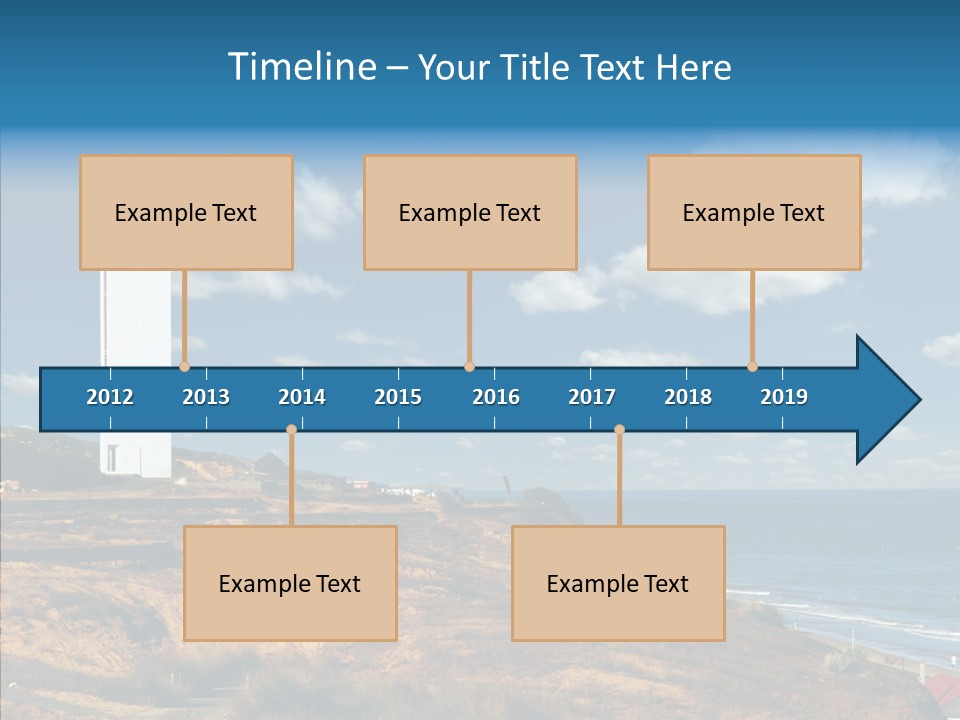 Timeline – Your Title Text Here

Example Text

Example Text

Example Text

2012 2013 2014 2015 2016 2017 2018 2019

Example Text

Example Text